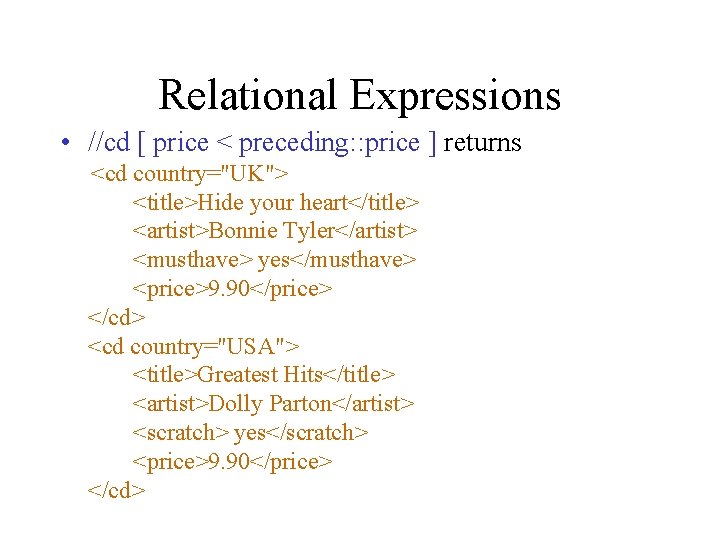 Relational Expressions

• //cd [ price < preceding::price ] returns

<cd country="UK">
<title>Hide your heart</title>
<artist>Bonnie Tyler</artist>
<musthave> yes</musthave>
<price>9.90</price>
</cd>
<cd country="USA">
<title>Greatest Hits</title>
<artist>Dolly Parton</artist>
<scratch> yes</scratch>
<price>9.90</price>
</cd>